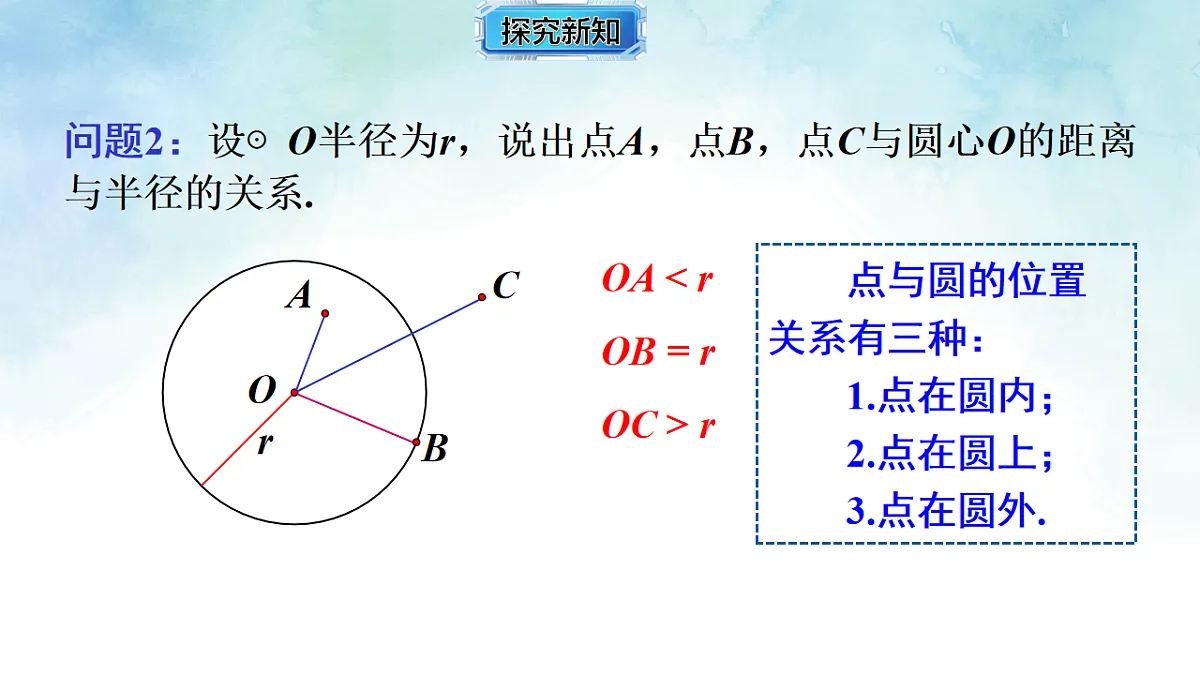 探究新知

问题2：设⊙ $O$半径为$r$，说出点$A$，点$B$，点$C$与圆心$O$的距离与半径的关系.

$A$
$C$
$O$
$r$
$B$

$OA < r$

$OB = r$

$OC > r$

点与圆的位置关系有三种：
1.点在圆内；
2.点在圆上；
3.点在圆外.